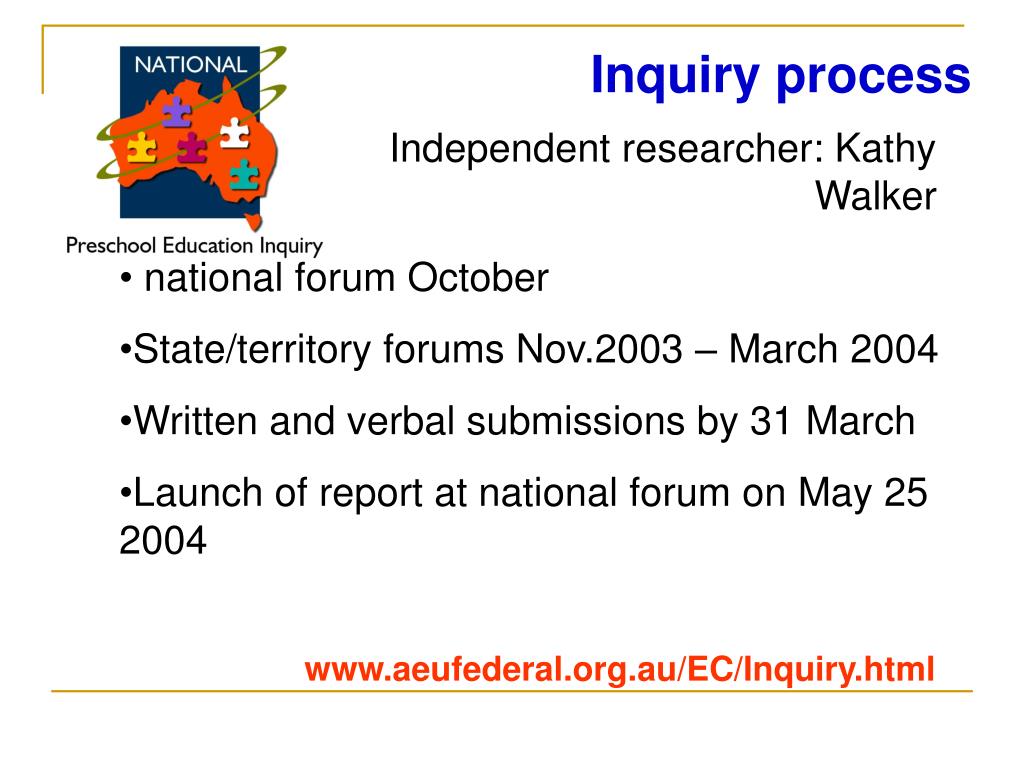 NATIONAL

Preschool Education Inquiry

Inquiry process

Independent researcher: Kathy Walker

• national forum October

•State/territory forums Nov.2003 – March 2004

•Written and verbal submissions by 31 March

•Launch of report at national forum on May 25 2004

www.aeufederal.org.au/EC/Inquiry.html